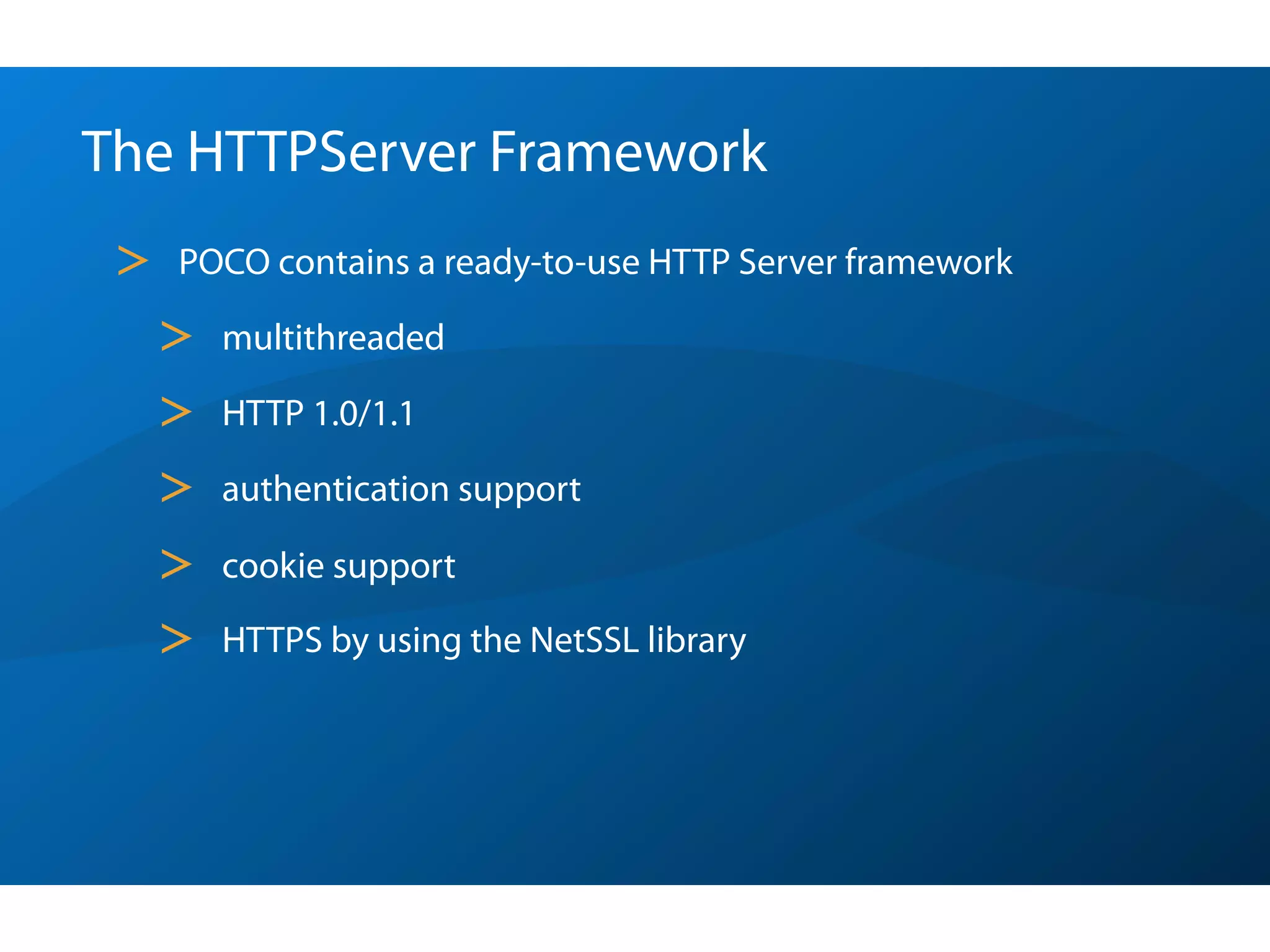 The HTTPServer Framework

> POCO contains a ready-to-use HTTP Server framework

> multithreaded

> HTTP 1.0/1.1

> authentication support

> cookie support

> HTTPS by using the NetSSL library